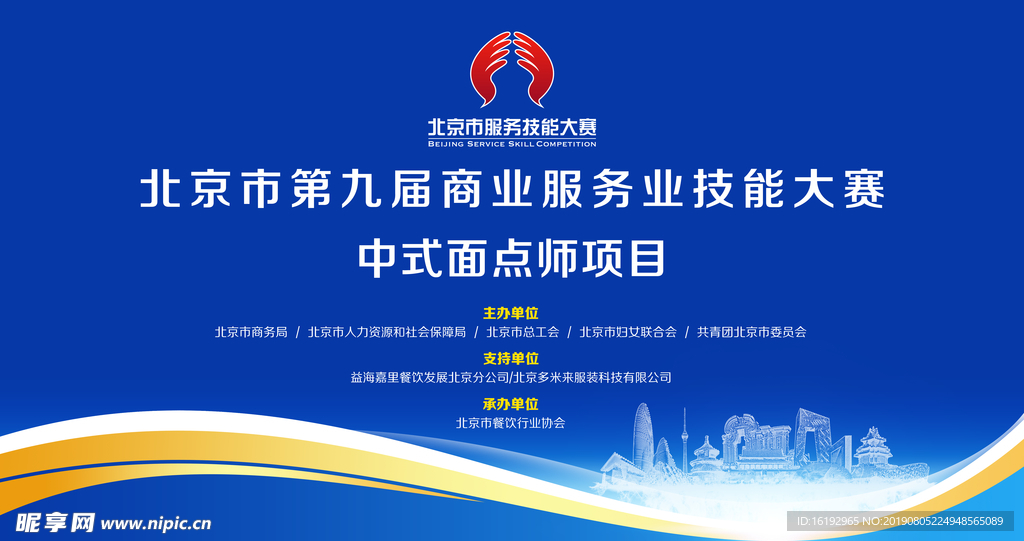 北京市服务技能大赛
BEIJING SERVICE SKILL COMPETITION

北京市第九届商业服务业技能大赛
中式面点师项目

主办单位
北京市商务局 / 北京市人力资源和社会保障局 / 北京市总工会 / 北京市妇女联合会 / 共青团北京市委员会

支持单位
益海嘉里餐饮发展北京分公司/北京多米来服装科技有限公司

承办单位
北京市餐饮行业协会

昵享网 www.nipic.cn
ID:16192965 NO:20190805224948565089